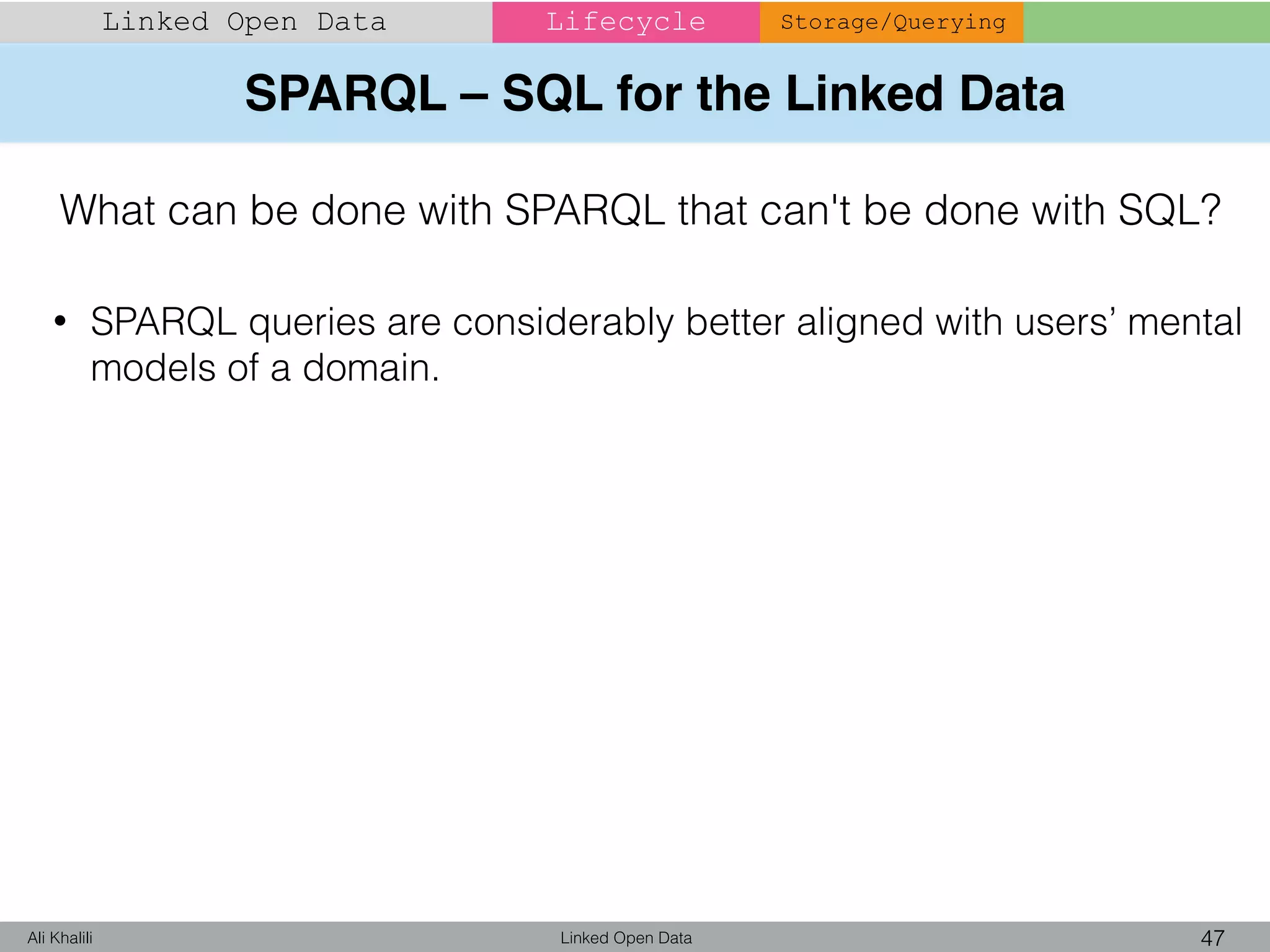 Linked Open Data Lifecycle Storage/Querying

SPARQL – SQL for the Linked Data

What can be done with SPARQL that can't be done with SQL?

• SPARQL queries are considerably better aligned with users’ mental models of a domain.

Ali Khalili Linked Open Data 47